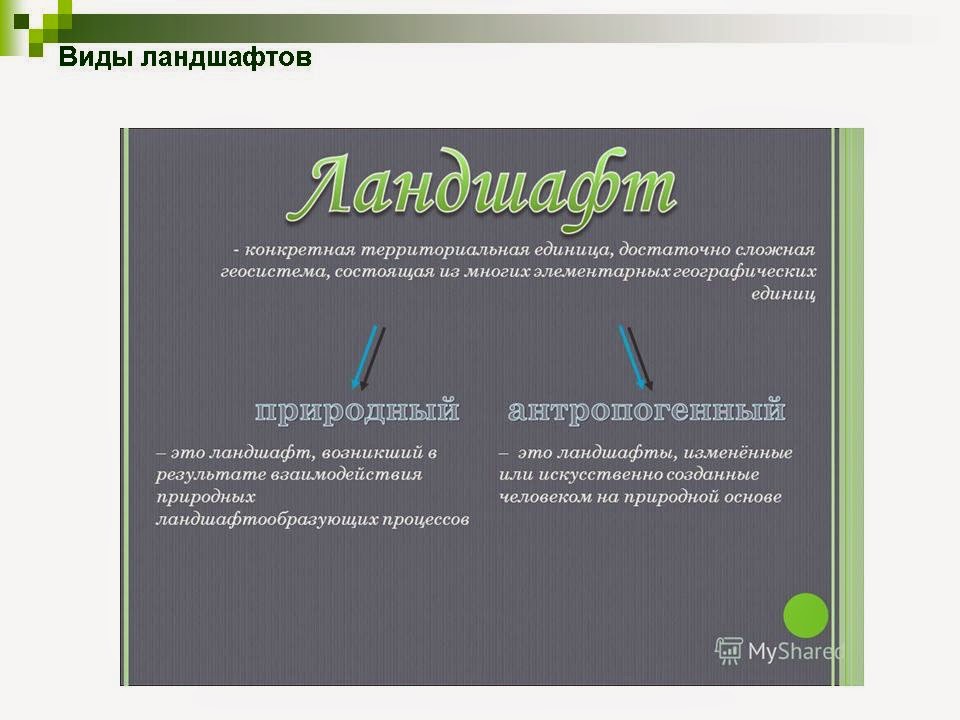 Виды ландшафтов

Ландшафт

- конкретная территориальная единица, достаточно сложная геосистема, состоящая из многих элементарных географических единиц

природный

– это ландшафт, возникший в результате взаимодействия природных ландшафтообразующих процессов

антропогенный

– это ландшафты, изменённые или искусственно созданные человеком на природной основе

MyShared